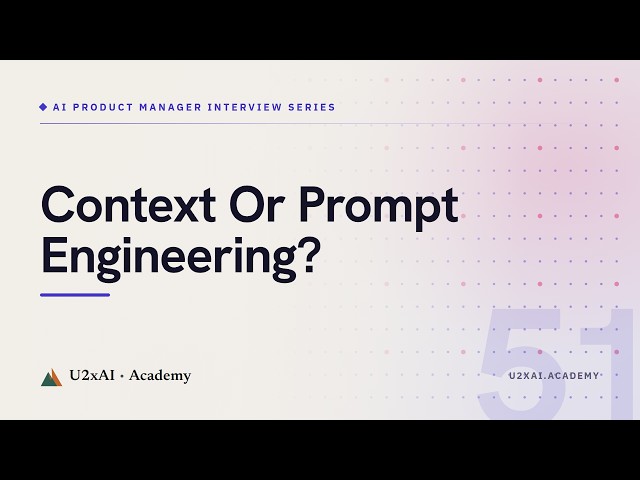 AI PRODUCT MANAGER INTERVIEW SERIES

Context Or Prompt Engineering?

U2xAI · Academy

51

U2XAI.ACADEMY